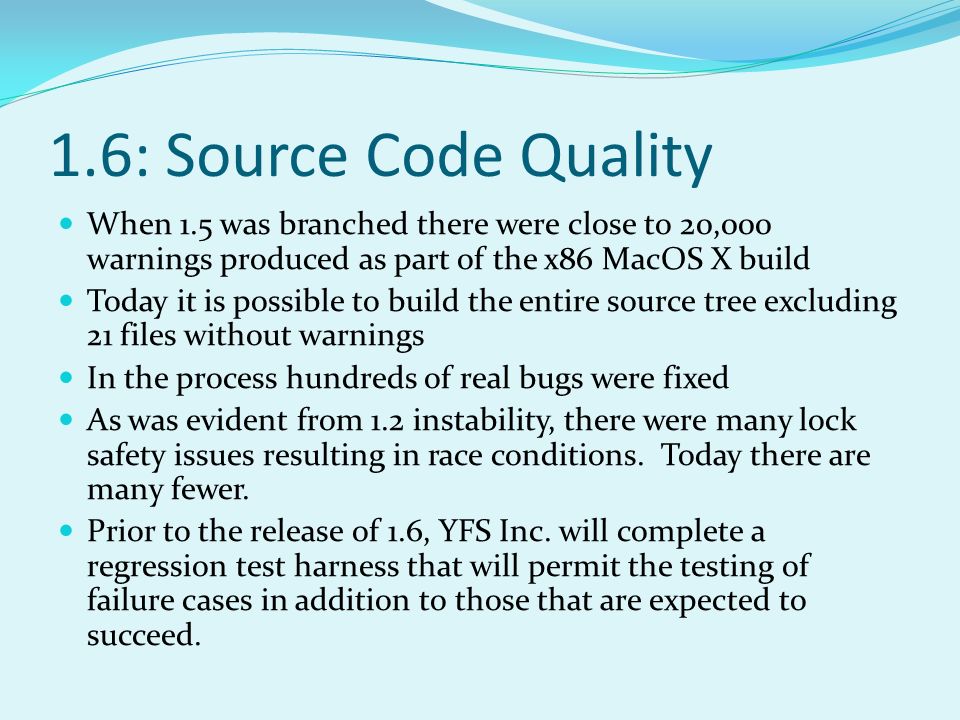 1.6: Source Code Quality

- When 1.5 was branched there were close to 20,000 warnings produced as part of the x86 MacOS X build
- Today it is possible to build the entire source tree excluding 21 files without warnings
- In the process hundreds of real bugs were fixed
- As was evident from 1.2 instability, there were many lock safety issues resulting in race conditions.  Today there are many fewer.
- Prior to the release of 1.6, YFS Inc. will complete a regression test harness that will permit the testing of failure cases in addition to those that are expected to succeed.